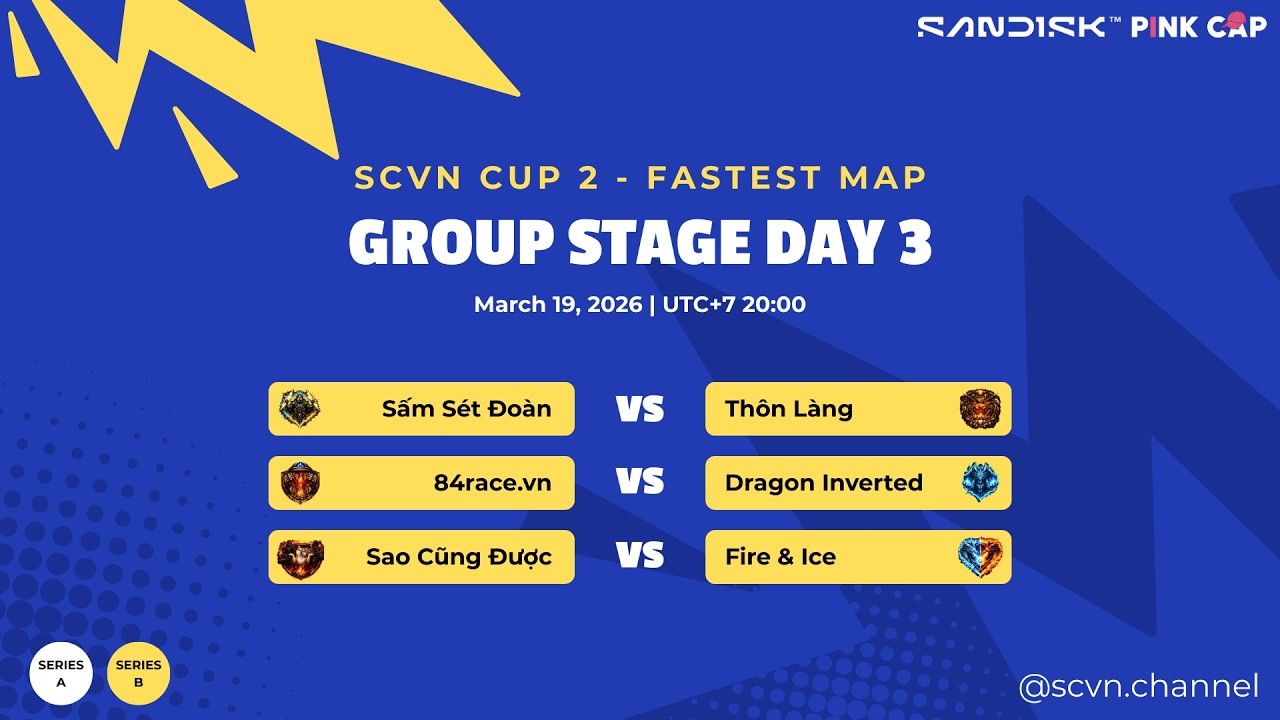 SANDISK™ PINK CAP

SCVN CUP 2 - FASTEST MAP

GROUP STAGE DAY 3

March 19, 2026 | UTC+7 20:00

Sấm Sét Đoàn VS Thôn Làng

84race.vn VS Dragon Inverted

Sao Cũng Được VS Fire & Ice

SERIES A

SERIES B

@scvn.channel